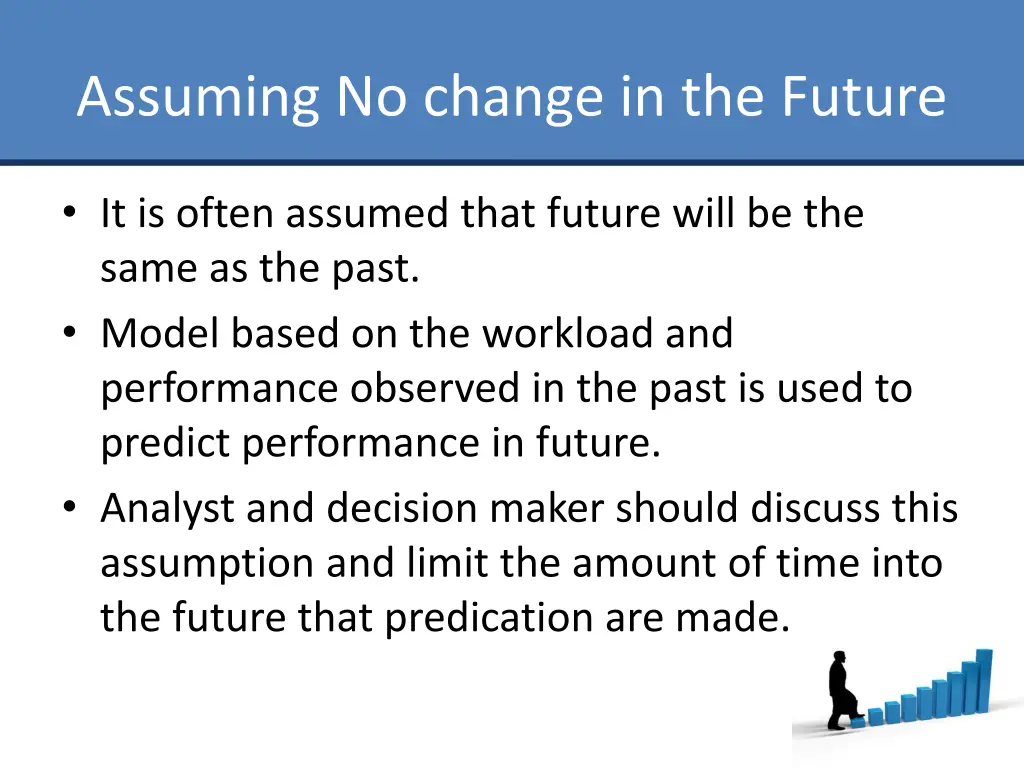 Assuming No change in the Future

• It is often assumed that future will be the same as the past.
• Model based on the workload and performance observed in the past is used to predict performance in future.
• Analyst and decision maker should discuss this assumption and limit the amount of time into the future that predication are made.